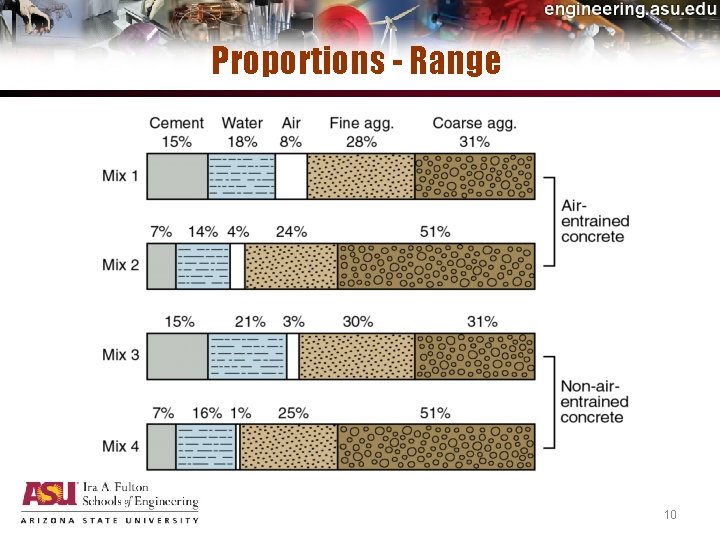 engineering.asu.edu

Proportions - Range

Cement 15% Water 18% Air 8% Fine agg. 28% Coarse agg. 31%

Mix 1

7% 14% 4% 24% 51%

Mix 2

Air-entrained concrete

15% 21% 3% 30% 31%

Mix 3

7% 16% 1% 25% 51%

Mix 4

Non-air-entrained concrete

ASU Ira A. Fulton Schools of Engineering
ARIZONA STATE UNIVERSITY

10